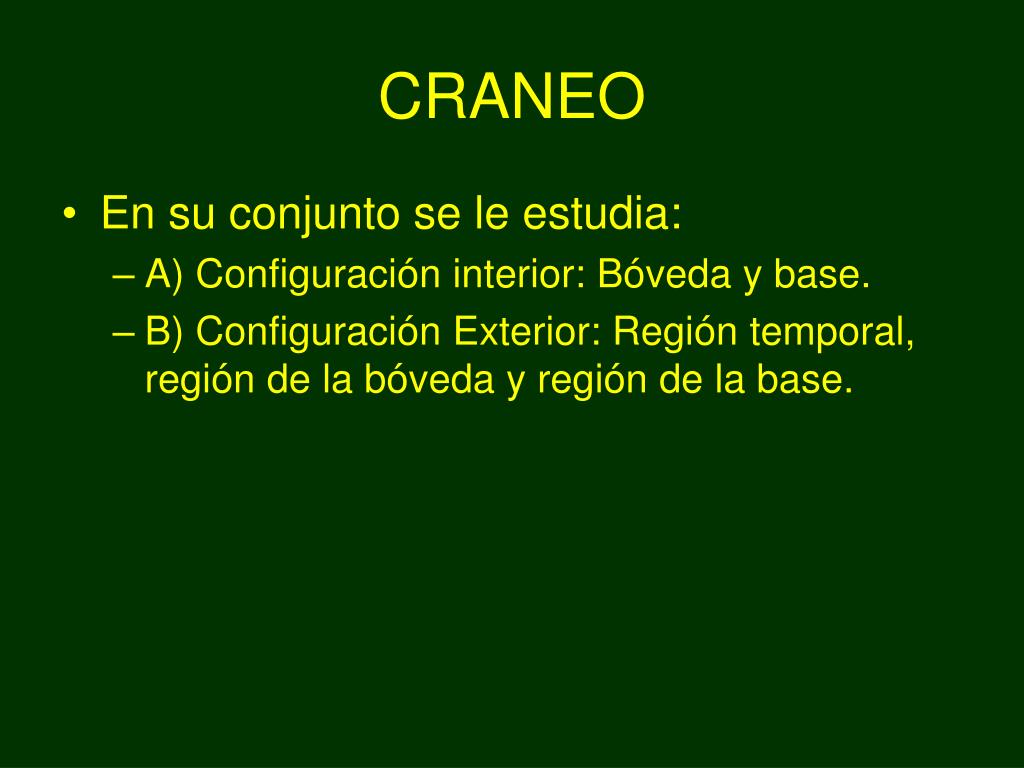 CRANEO

• En su conjunto se le estudia:
– A) Configuración interior: Bóveda y base.
– B) Configuración Exterior: Región temporal, región de la bóveda y región de la base.